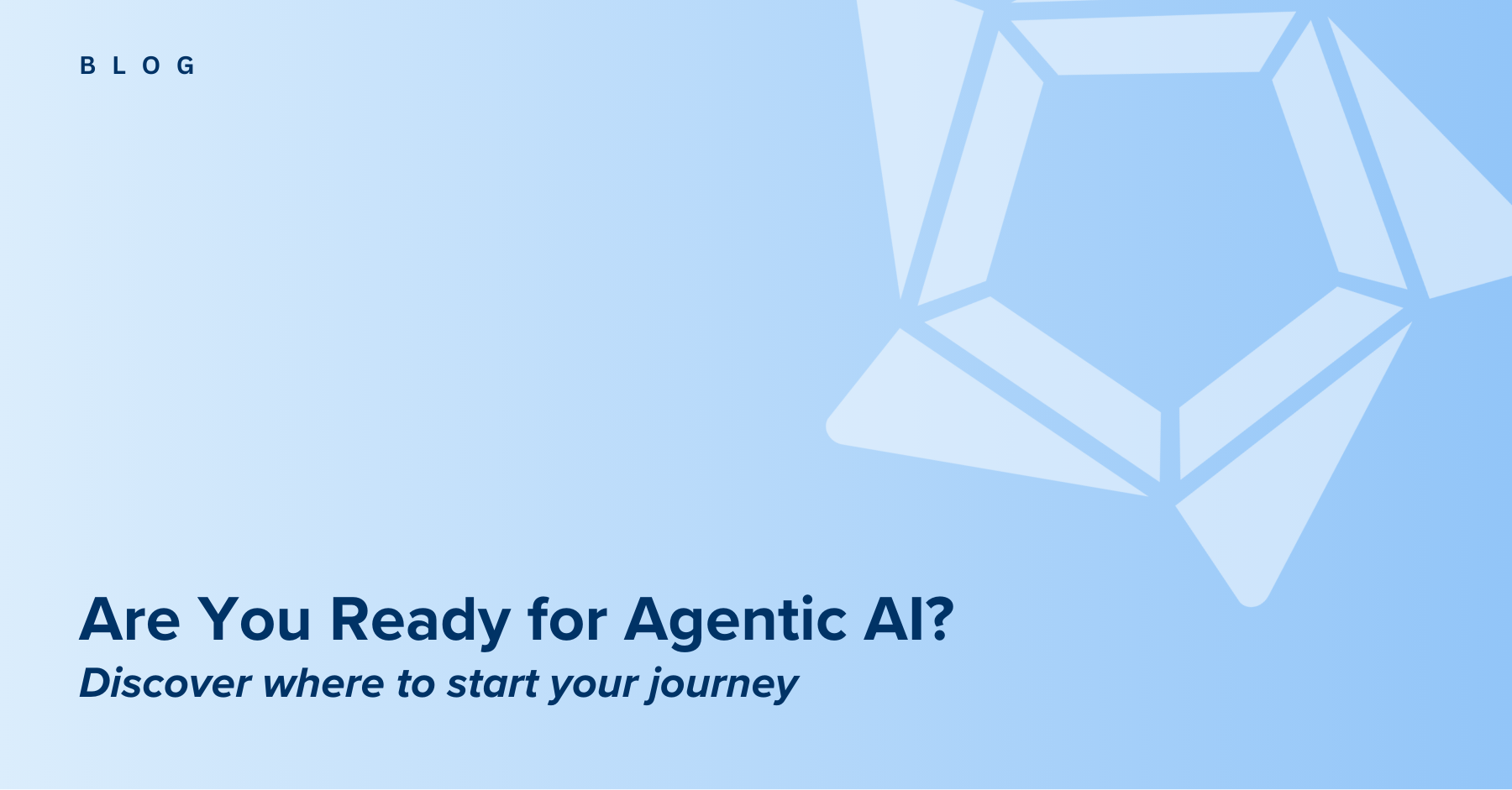 BLOG

Are You Ready for Agentic AI?
Discover where to start your journey